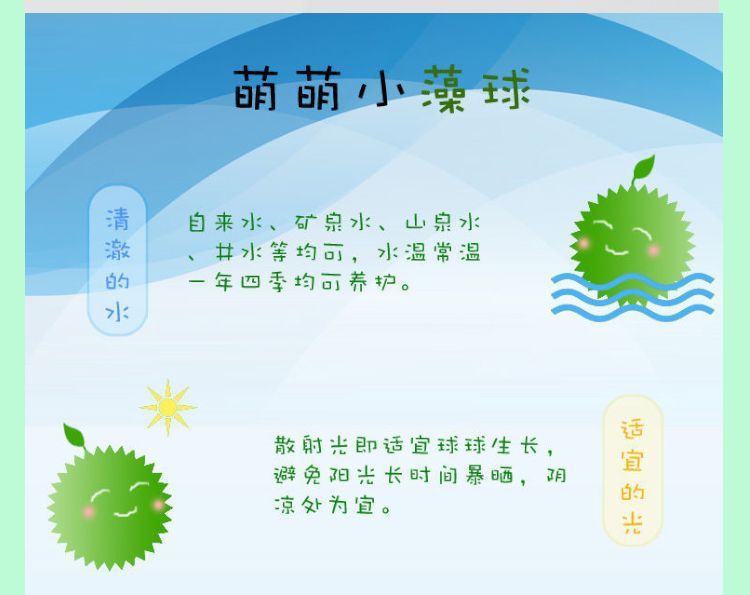 萌萌小藻球

清澈的水

自来水、矿泉水、山泉水、井水等均可，水温常温一年四季均可养护。

散射光即适宜球球生长，避免阳光长时间暴晒，阴凉处为宜。

适宜的光